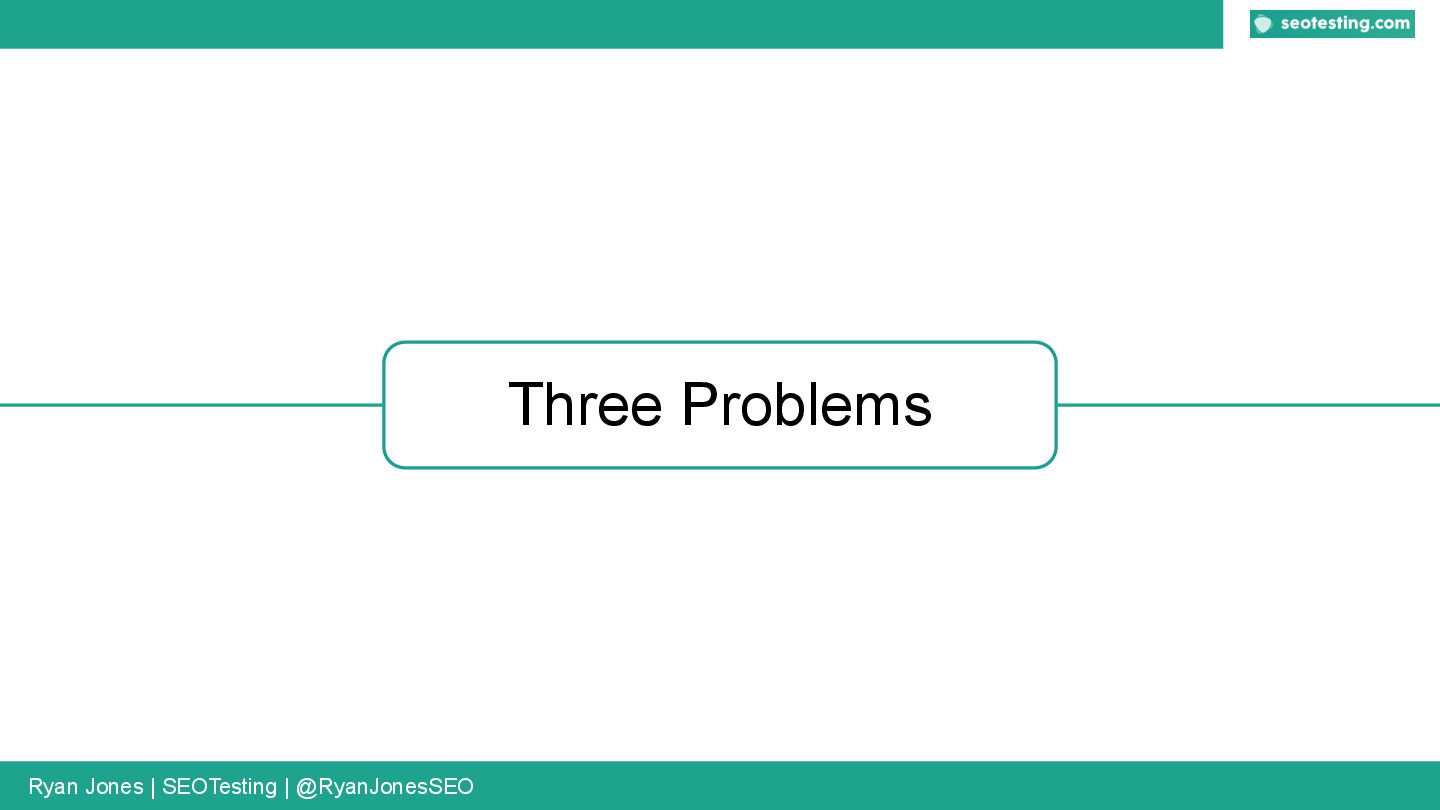 seotesting.com

Three Problems

Ryan Jones | SEOTesting | @RyanJonesSEO